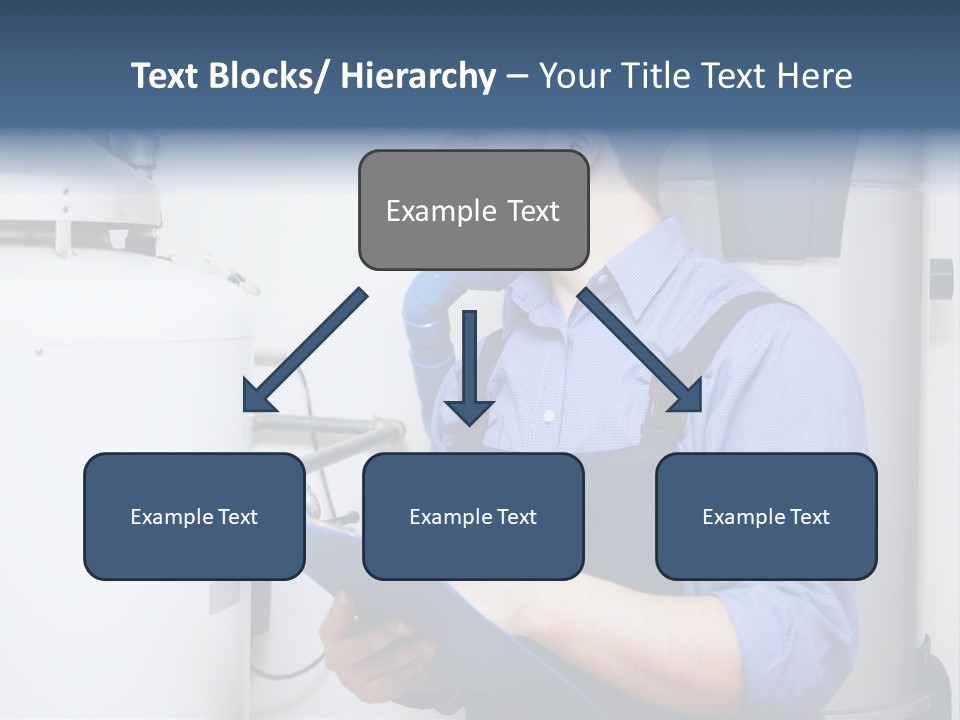 Text Blocks/ Hierarchy – Your Title Text Here

Example Text

Example Text

Example Text

Example Text